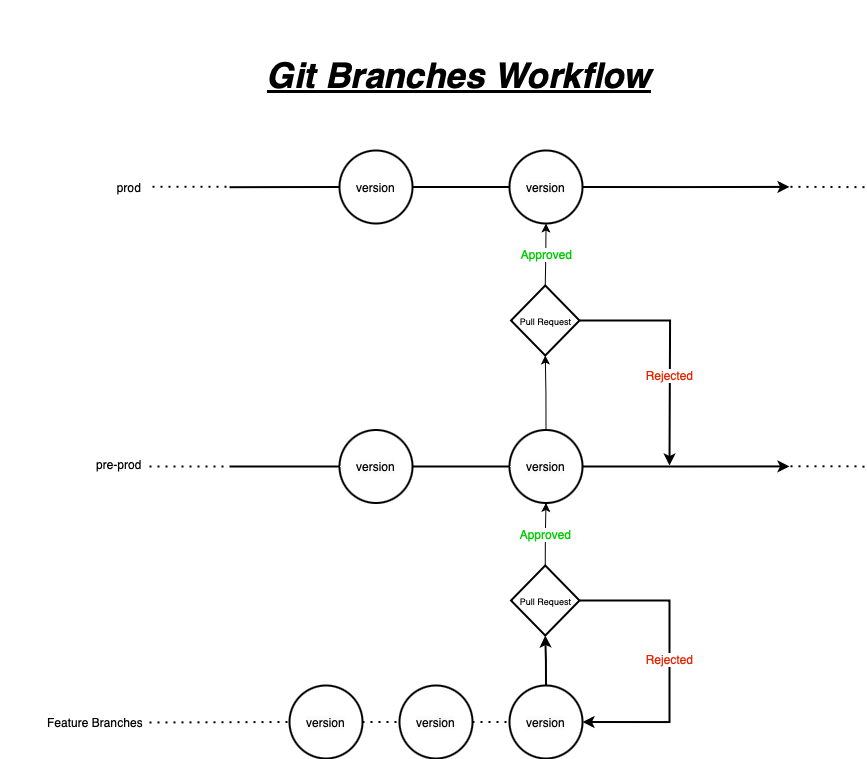 Git Branches Workflow

prod

version

version

Approved

Pull Request

Rejected

pre-prod

version

version

Approved

Pull Request

Rejected

Feature Branches

version

version

version